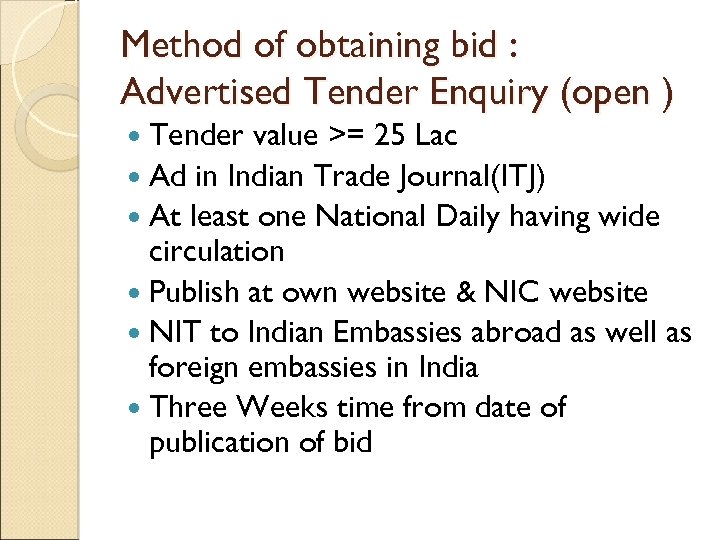 Method of obtaining bid :
Advertised Tender Enquiry (open )

- Tender value >= 25 Lac
- Ad in Indian Trade Journal(ITJ)
- At least one National Daily having wide circulation
- Publish at own website & NIC website
- NIT to Indian Embassies abroad as well as foreign embassies in India
- Three Weeks time from date of publication of bid